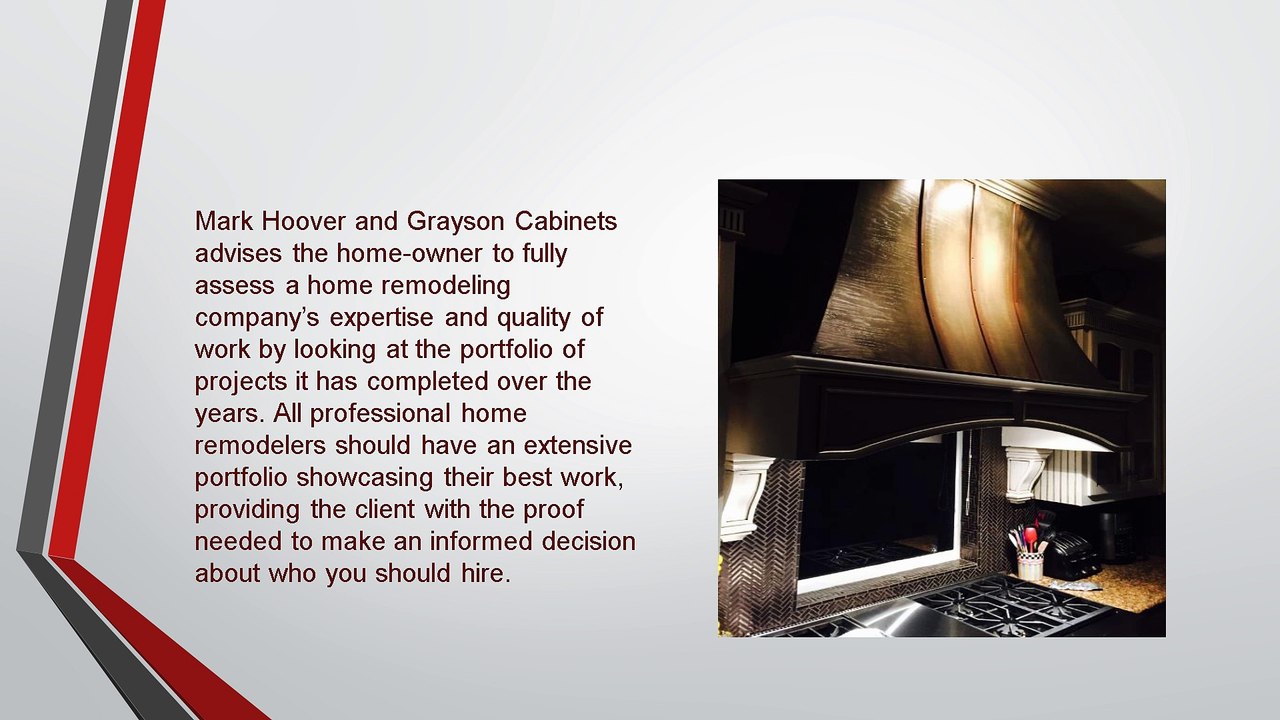 Mark Hoover and Grayson Cabinets advises the home-owner to fully assess a home remodeling company's expertise and quality of work by looking at the portfolio of projects it has completed over the years. All professional home remodelers should have an extensive portfolio showcasing their best work, providing the client with the proof needed to make an informed decision about who you should hire.